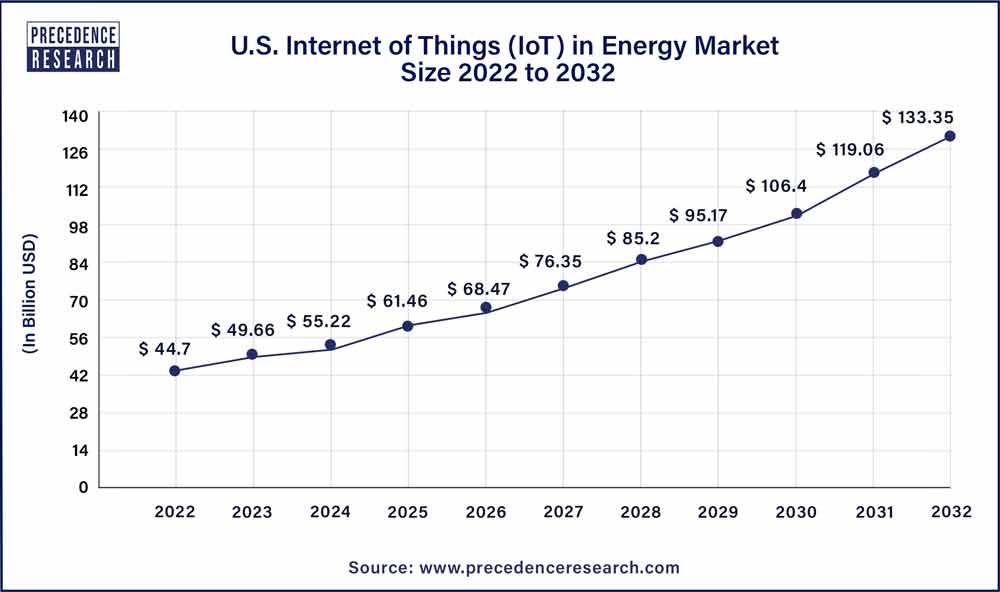 PRECEDENCE RESEARCH

U.S. Internet of Things (IoT) in Energy Market Size 2022 to 2032

(In Billion USD)

140
126
112
98
84
70
56
42
28
14
0

$ 44.7
$ 49.66
$ 55.22
$ 61.46
$ 68.47
$ 76.35
$ 85.2
$ 95.17
$ 106.4
$ 119.06
$ 133.35

2022 2023 2024 2025 2026 2027 2028 2029 2030 2031 2032

Source: www.precedenceresearch.com